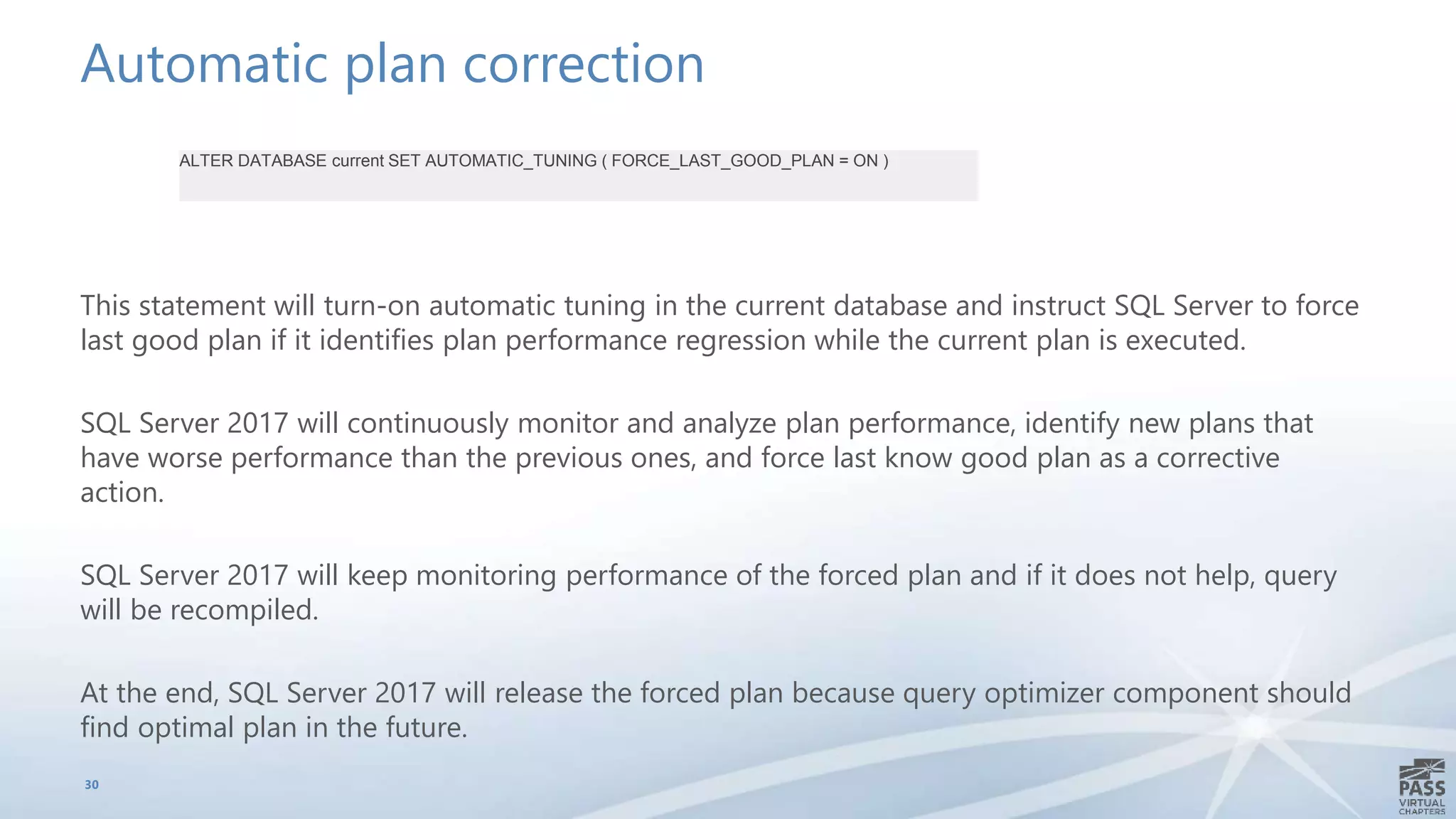 Automatic plan correction

ALTER DATABASE current SET AUTOMATIC_TUNING ( FORCE_LAST_GOOD_PLAN = ON )

This statement will turn-on automatic tuning in the current database and instruct SQL Server to force last good plan if it identifies plan performance regression while the current plan is executed.

SQL Server 2017 will continuously monitor and analyze plan performance, identify new plans that have worse performance than the previous ones, and force last know good plan as a corrective action.

SQL Server 2017 will keep monitoring performance of the forced plan and if it does not help, query will be recompiled.

At the end, SQL Server 2017 will release the forced plan because query optimizer component should find optimal plan in the future.

30

PASS
VIRTUAL
CHAPTERS